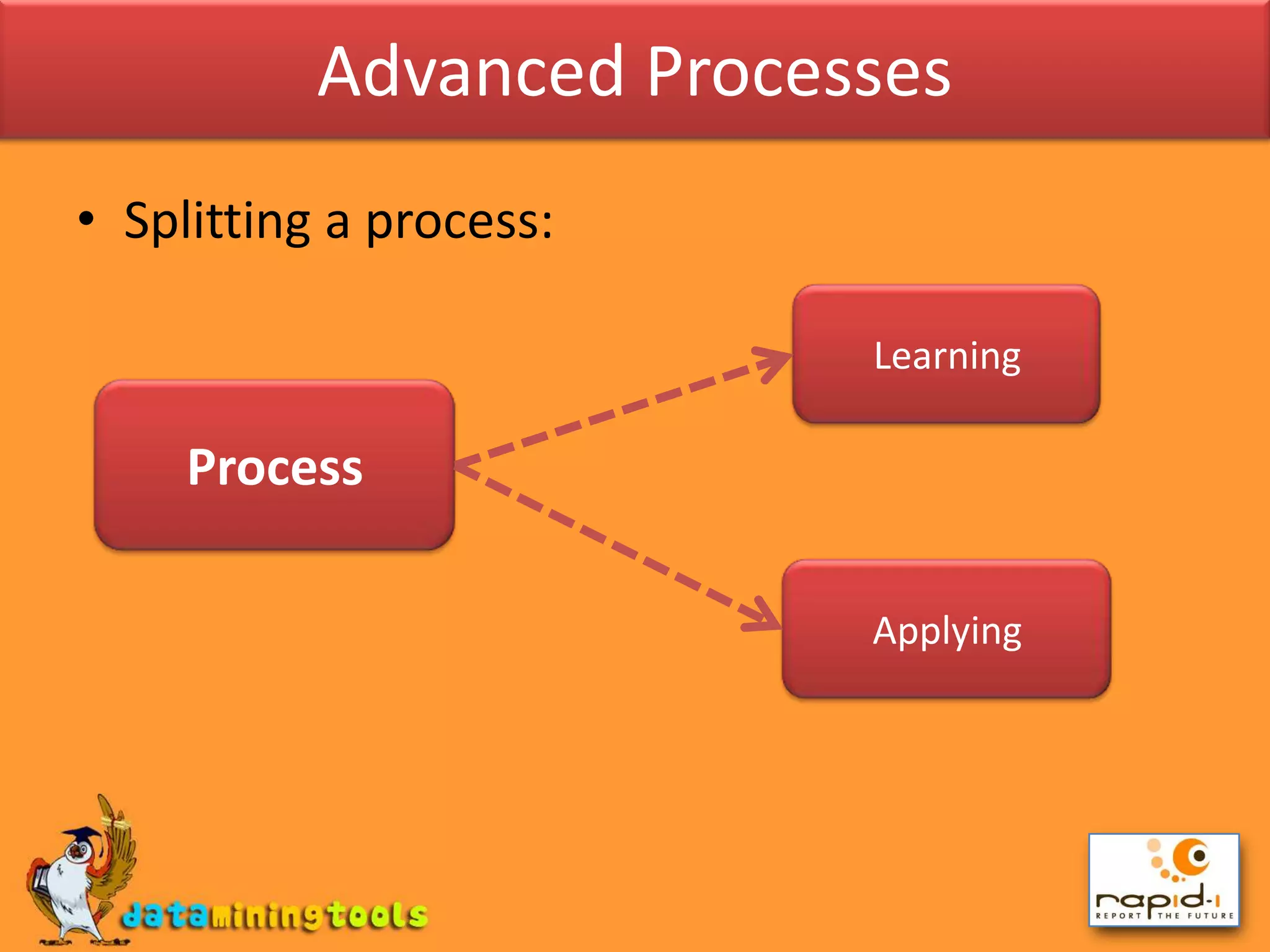 Advanced Processes

• Splitting a process:

Process

Learning

Applying

dataminingtools

rapid-i
REPORT THE FUTURE